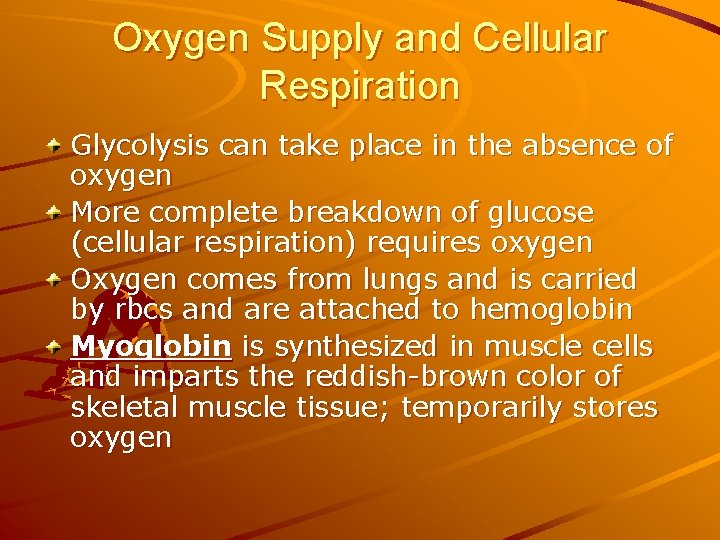 Oxygen Supply and Cellular Respiration

Glycolysis can take place in the absence of oxygen

More complete breakdown of glucose (cellular respiration) requires oxygen

Oxygen comes from lungs and is carried by rbcs and are attached to hemoglobin

Myoglobin is synthesized in muscle cells and imparts the reddish-brown color of skeletal muscle tissue; temporarily stores oxygen